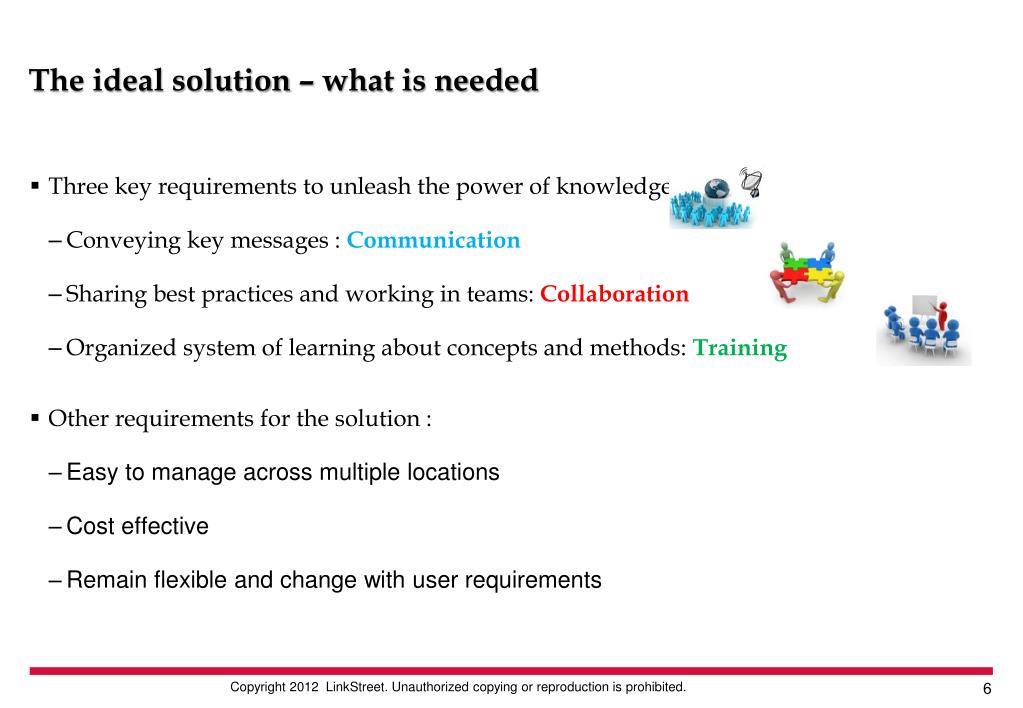 The ideal solution – what is needed

▪ Three key requirements to unleash the power of knowledge

– Conveying key messages : Communication

– Sharing best practices and working in teams: Collaboration

– Organized system of learning about concepts and methods: Training

▪ Other requirements for the solution :

– Easy to manage across multiple locations

– Cost effective

– Remain flexible and change with user requirements

Copyright 2012 LinkStreet. Unauthorized copying or reproduction is prohibited.

6